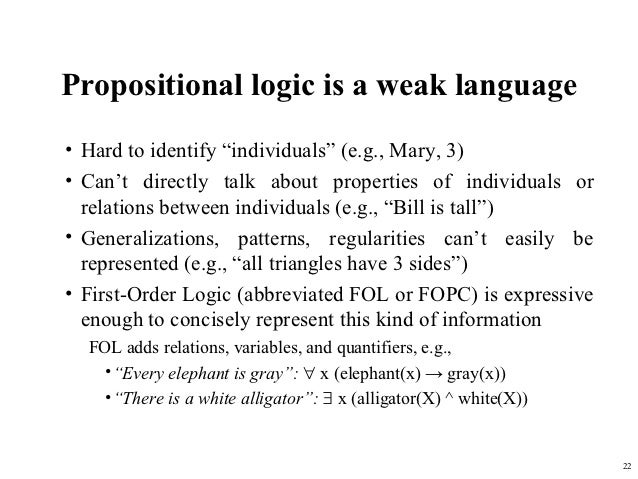 Propositional logic is a weak language

• Hard to identify “individuals” (e.g., Mary, 3)
• Can’t directly talk about properties of individuals or relations between individuals (e.g., “Bill is tall”)
• Generalizations, patterns, regularities can’t easily be represented (e.g., “all triangles have 3 sides”)
• First-Order Logic (abbreviated FOL or FOPC) is expressive enough to concisely represent this kind of information

FOL adds relations, variables, and quantifiers, e.g.,

• “Every elephant is gray”: $\forall$ x (elephant(x) $\rightarrow$ gray(x))
• “There is a white alligator”: $\exists$ x (alligator(X) ^ white(X))

22